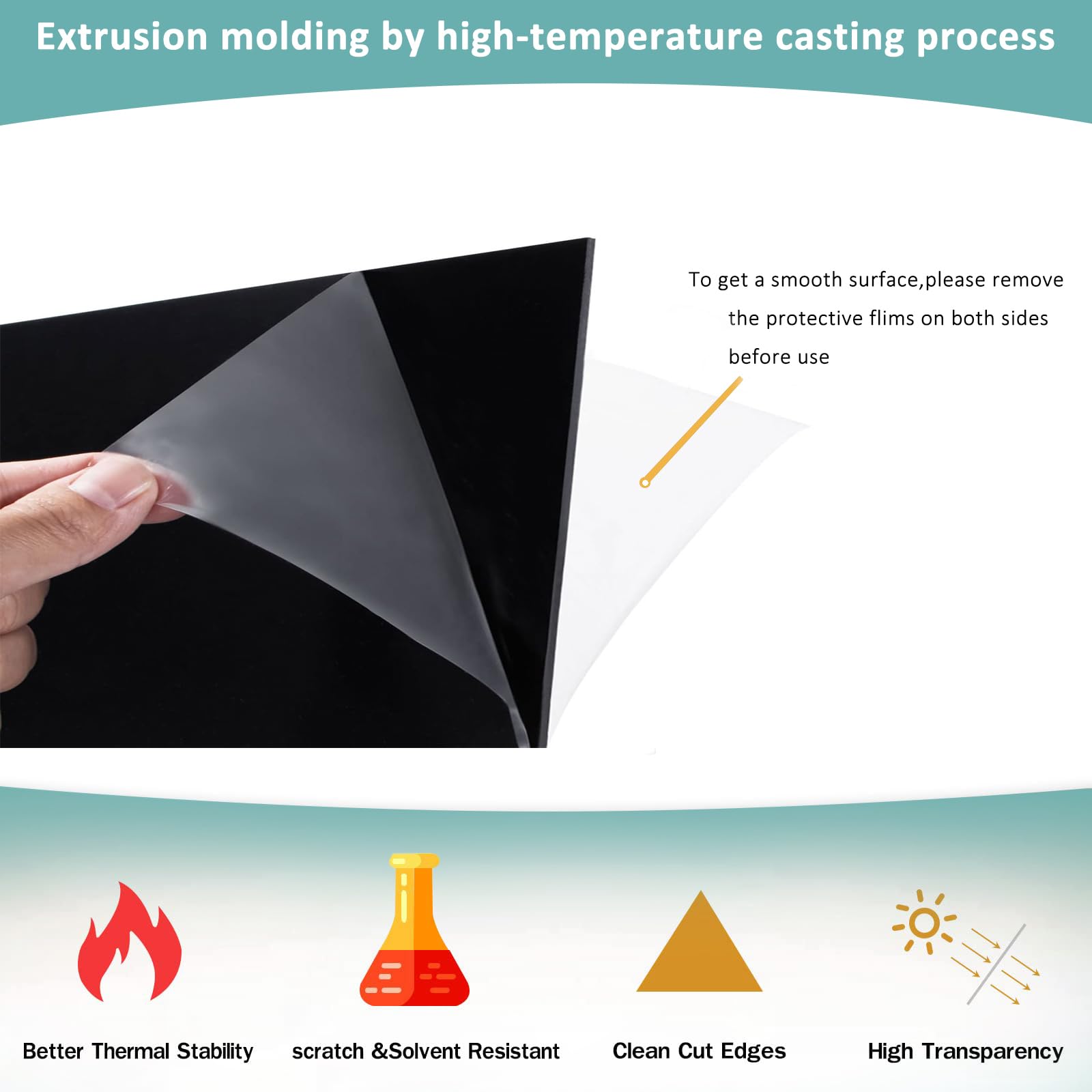 Extrusion molding by high-temperature casting process

To get a smooth surface,please remove the protective flims on both sides before use

Better Thermal Stability

scratch &Solvent Resistant

Clean Cut Edges

High Transparency